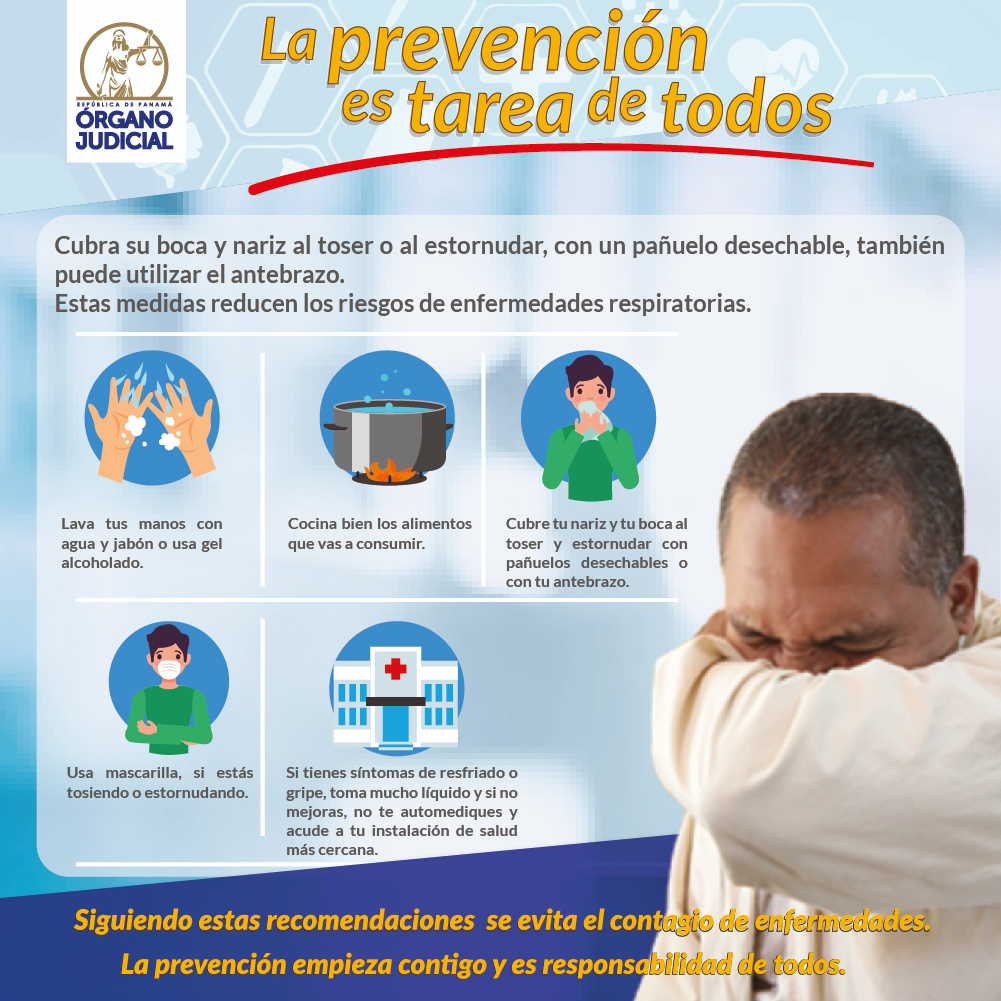 REPÚBLICA DE PANAMÁ
ÓRGANO JUDICIAL

La prevención es tarea de todos

Cubra su boca y nariz al toser o al estornudar, con un pañuelo desechable, también puede utilizar el antebrazo.
Estas medidas reducen los riesgos de enfermedades respiratorias.

Lava tus manos con agua y jabón o usa gel alcoholado.

Cocina bien los alimentos que vas a consumir.

Cubre tu nariz y tu boca al toser y estornudar con pañuelos desechables o con tu antebrazo.

Usa mascarilla, si estás tosiendo o estornudando.

Si tienes síntomas de resfriado o gripe, toma mucho líquido y si no mejoras, no te automediques y acude a tu instalación de salud más cercana.

Siguiendo estas recomendaciones se evita el contagio de enfermedades.
La prevención empieza contigo y es responsabilidad de todos.